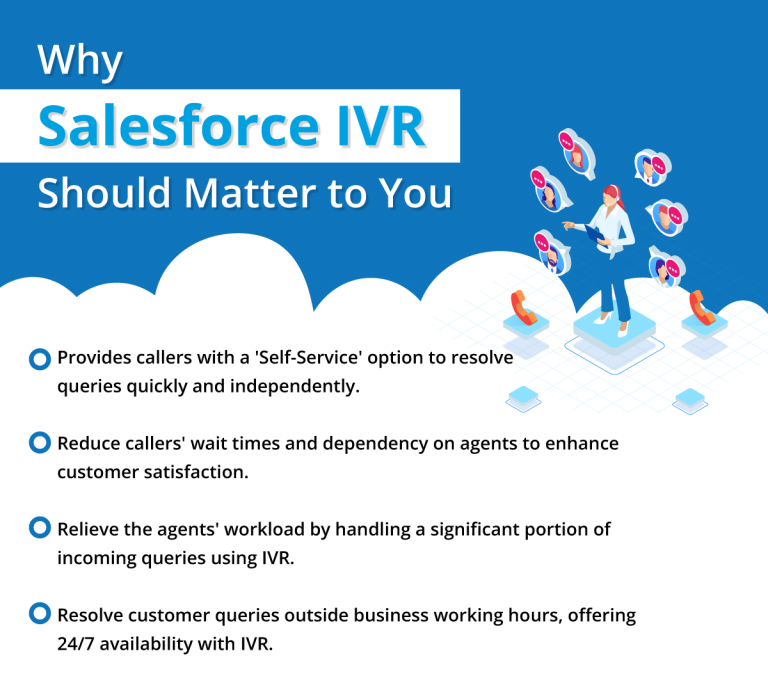 Why
Salesforce IVR
Should Matter to You

Provides callers with a 'Self-Service' option to resolve queries quickly and independently.

Reduce callers' wait times and dependency on agents to enhance customer satisfaction.

Relieve the agents' workload by handling a significant portion of incoming queries using IVR.

Resolve customer queries outside business working hours, offering 24/7 availability with IVR.